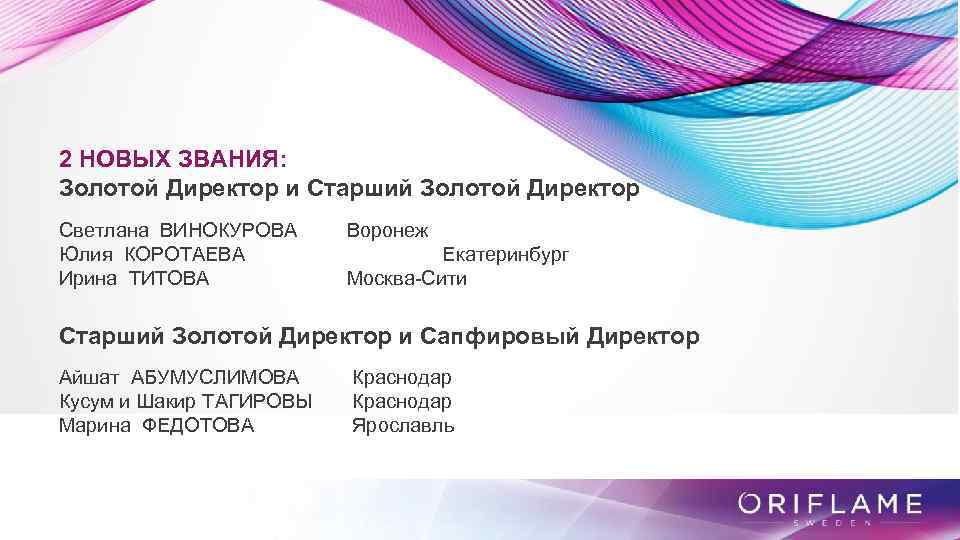 2 НОВЫХ ЗВАНИЯ:
Золотой Директор и Старший Золотой Директор

Светлана ВИНОКУРОВА Воронеж
Юлия КОРОТАЕВА Екатеринбург
Ирина ТИТОВА Москва-Сити

Старший Золотой Директор и Сапфировый Директор

Айшат АБУМУСЛИМОВА Краснодар
Кусум и Шакир ТАГИРОВЫ Краснодар
Марина ФЕДОТОВА Ярославль

ORIFLAME
SWEDEN